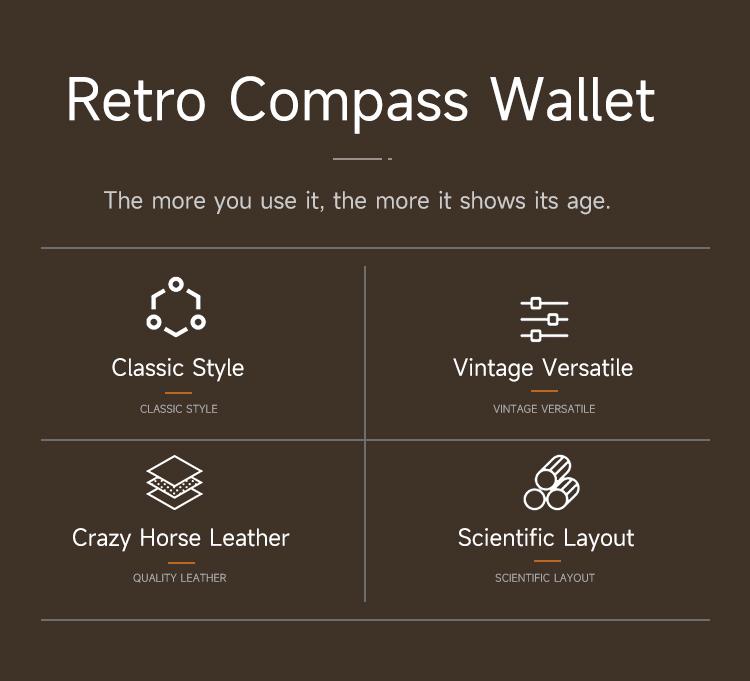 Retro Compass Wallet

The more you use it, the more it shows its age.

Classic Style

CLASSIC STYLE

Vintage Versatile

VINTAGE VERSATILE

Crazy Horse Leather

QUALITY LEATHER

Scientific Layout

SCIENTIFIC LAYOUT